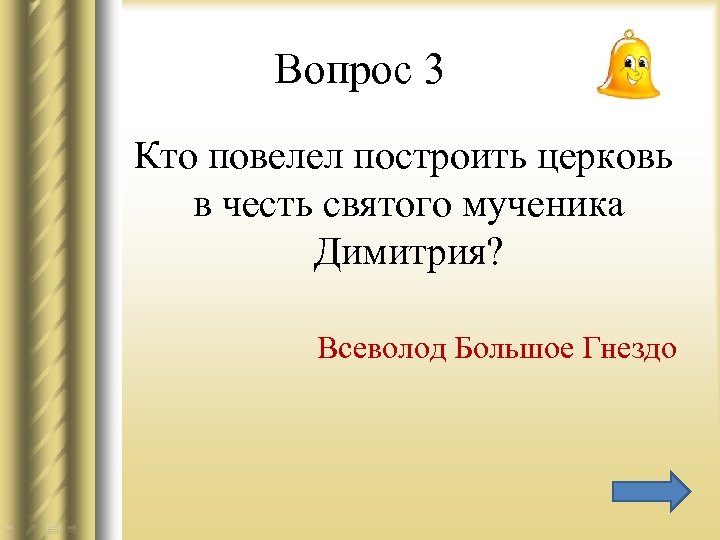 Вопрос 3

Кто повелел построить церковь в честь святого мученика Димитрия?

Всеволод Большое Гнездо